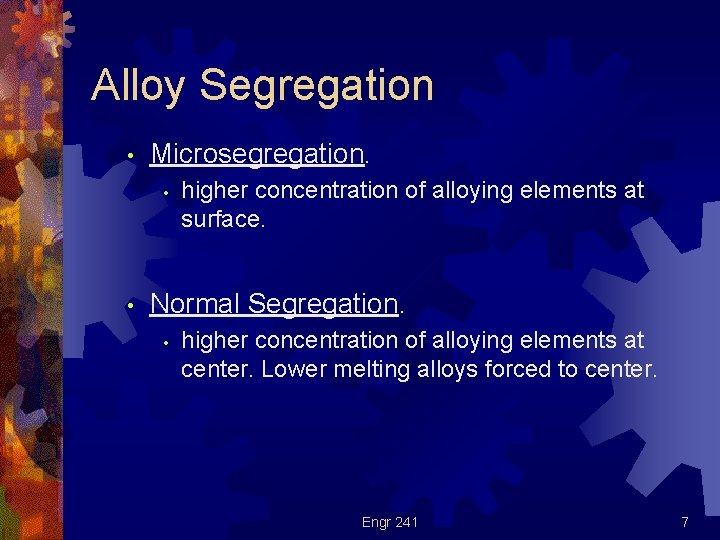 Alloy Segregation

• Microsegregation.
  • higher concentration of alloying elements at surface.

• Normal Segregation.
  • higher concentration of alloying elements at center. Lower melting alloys forced to center.

Engr 241

7